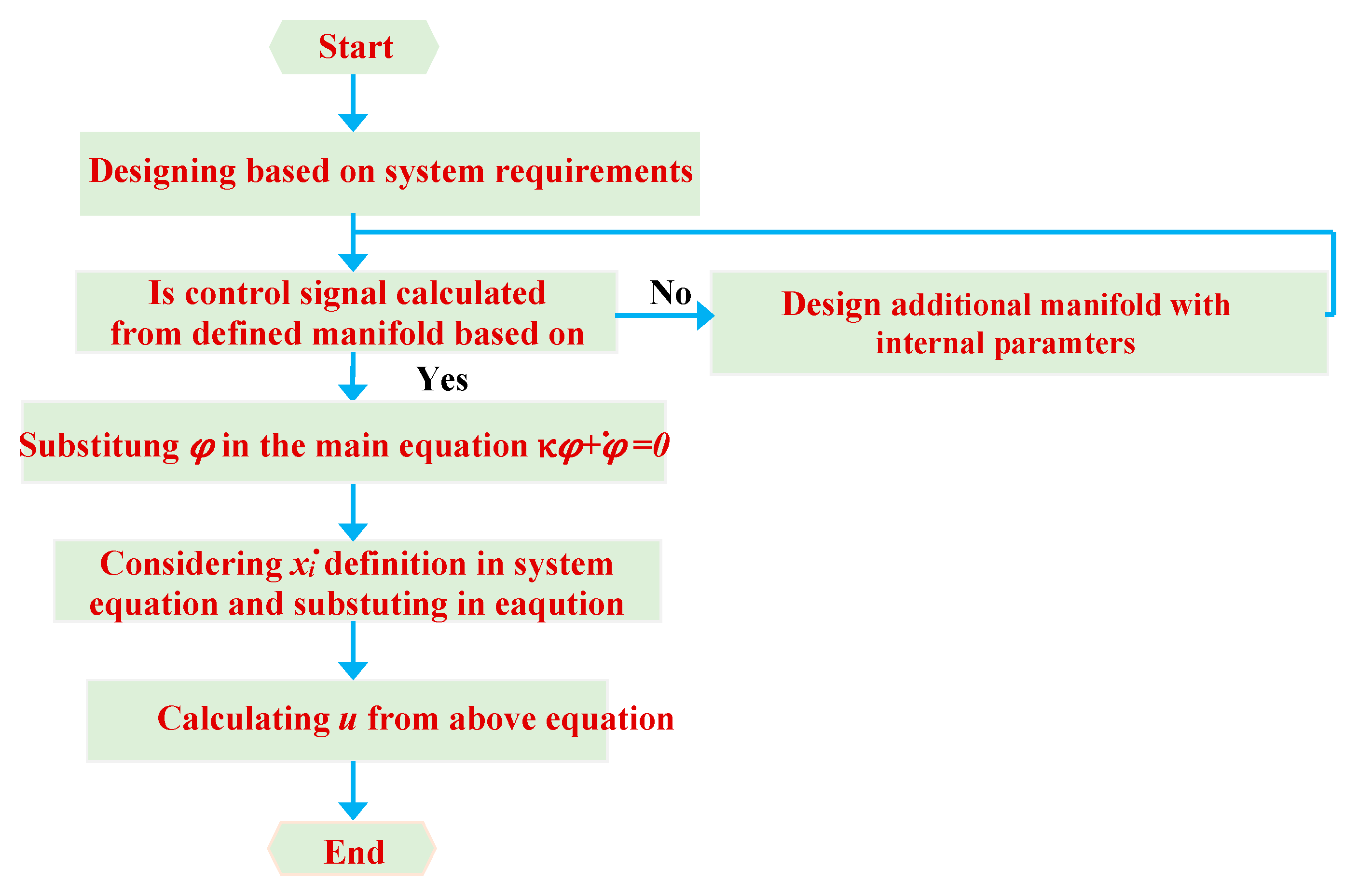 Start

Designing based on system requirements

Is control signal calculated from defined manifold based on

No

Design additional manifold with internal paramters

Yes

Substitung $\varphi$ in the main equation $\kappa\varphi+\dot{\varphi}=0$

Considering $\dot{x_i}$ definition in system equation and substuting in eaqution

Calculating $u$ from above equation

End